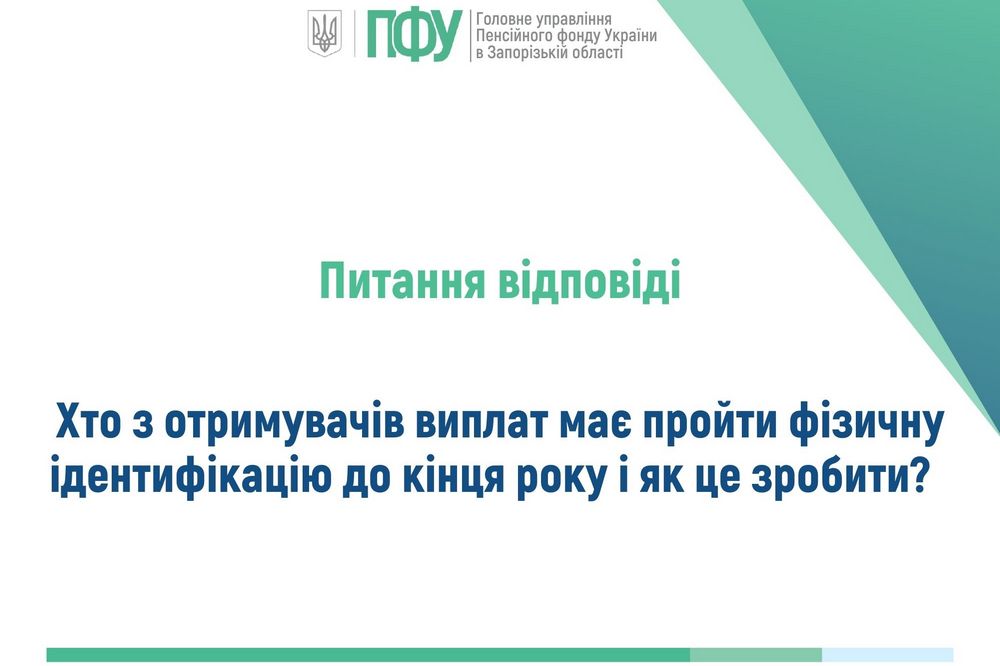 ПФУ Головне управління Пенсійного фонду України в Запорізькій області

Питання відповіді

Хто з отримувачів виплат має пройти фізичну ідентифікацію до кінця року і як це зробити?